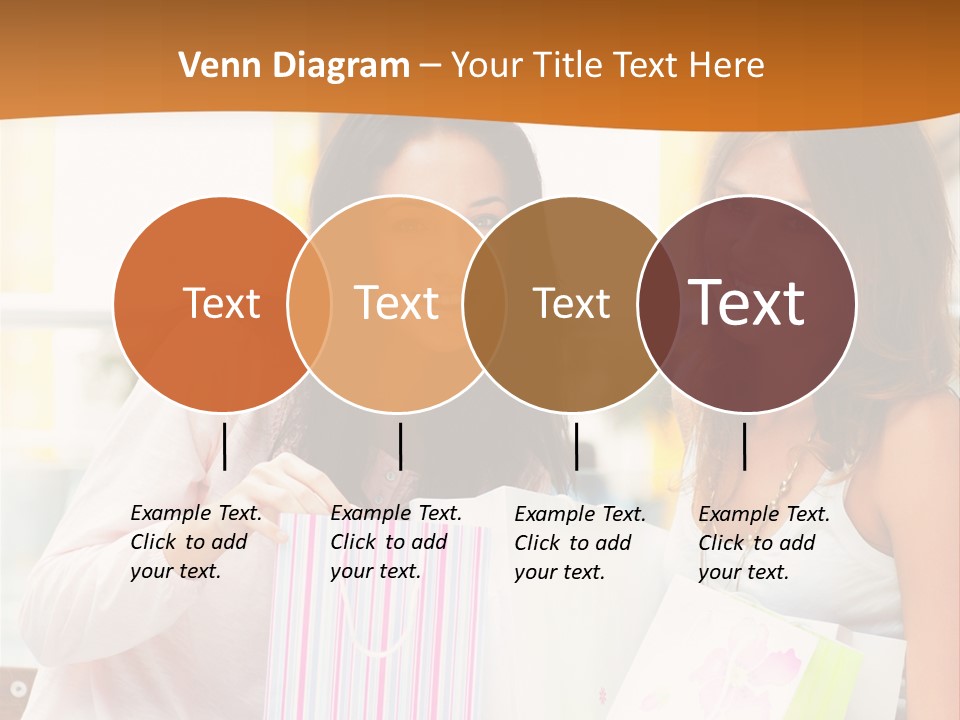 Venn Diagram – Your Title Text Here

Text

Text

Text

Text

Example Text. Click to add your text.

Example Text. Click to add your text.

Example Text. Click to add your text.

Example Text. Click to add your text.